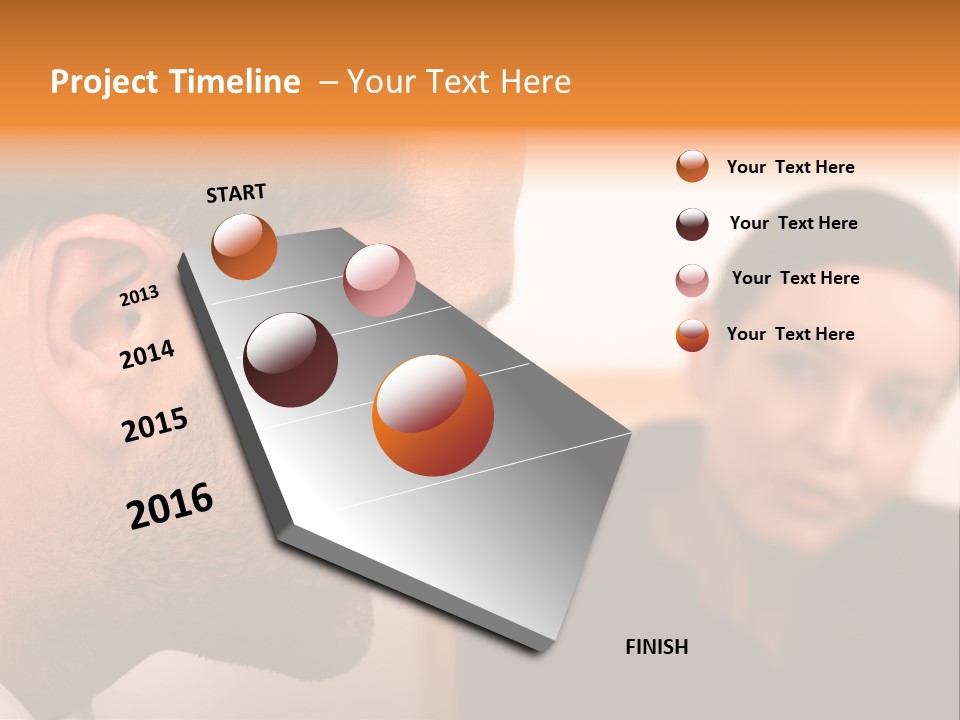 Project Timeline – Your Text Here

START

2013

2014

2015

2016

FINISH

Your Text Here

Your Text Here

Your Text Here

Your Text Here